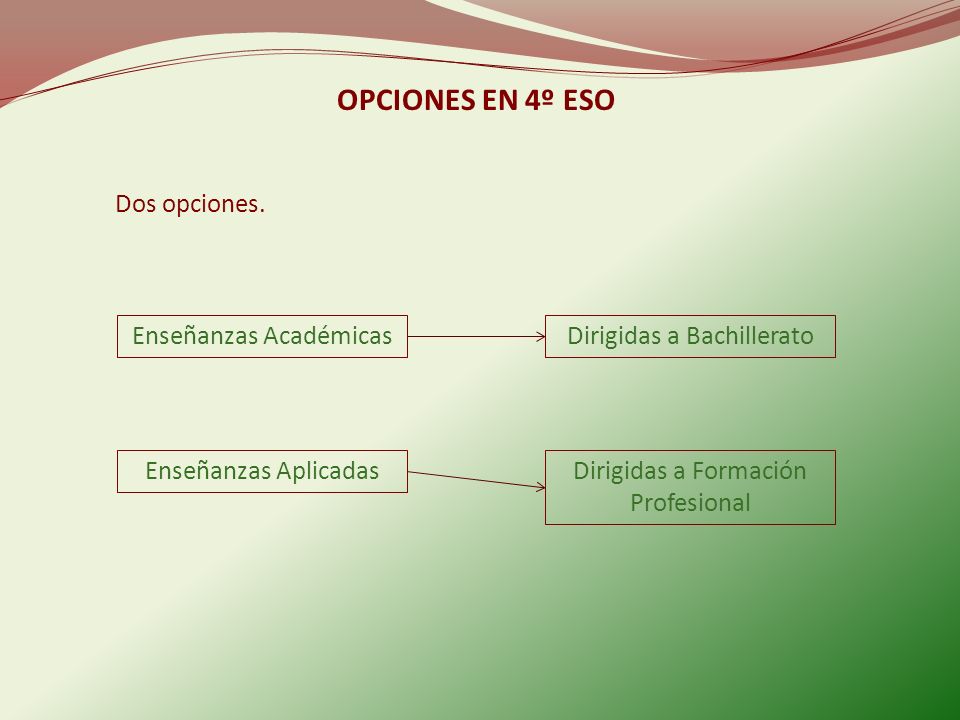 OPCIONES EN 4º ESO

Dos opciones.

Enseñanzas Académicas

Dirigidas a Bachillerato

Enseñanzas Aplicadas

Dirigidas a Formación Profesional